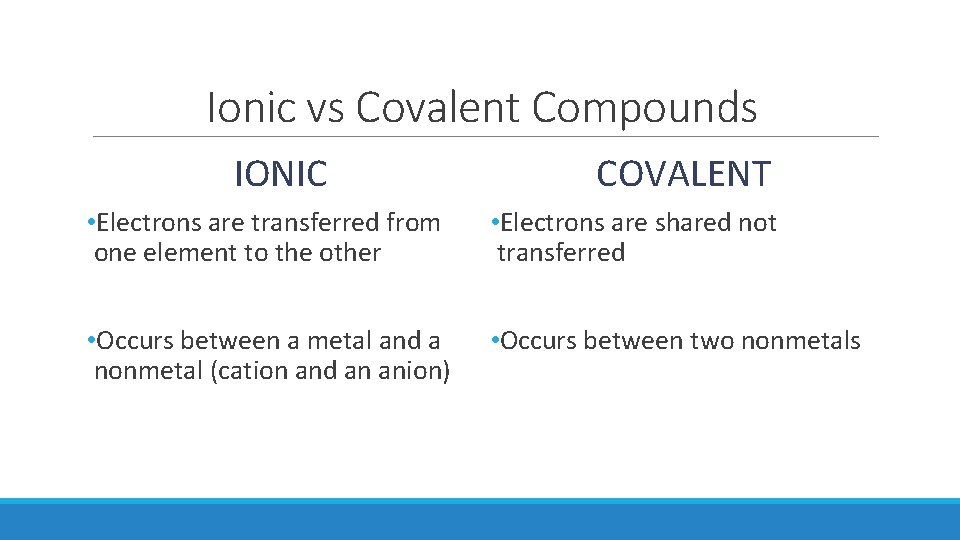 Ionic vs Covalent Compounds

IONIC

•Electrons are transferred from one element to the other

•Occurs between a metal and a nonmetal (cation and an anion)

COVALENT

•Electrons are shared not transferred

•Occurs between two nonmetals